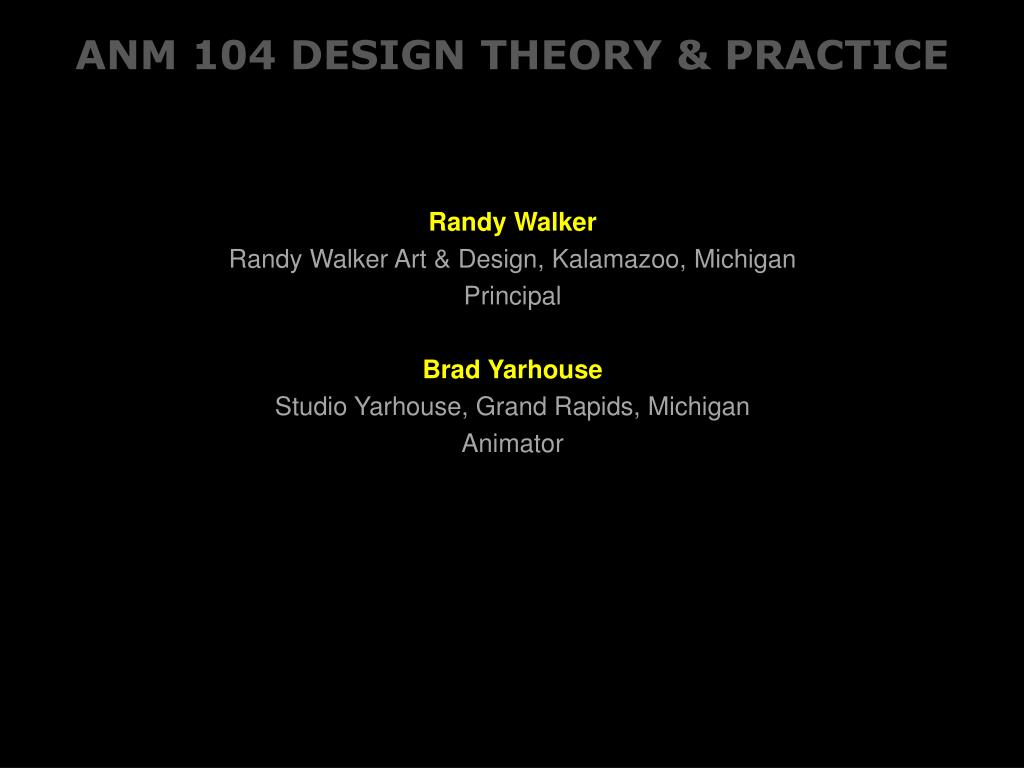 ANM 104 DESIGN THEORY & PRACTICE

Randy Walker
Randy Walker Art & Design, Kalamazoo, Michigan
Principal

Brad Yarhouse
Studio Yarhouse, Grand Rapids, Michigan
Animator